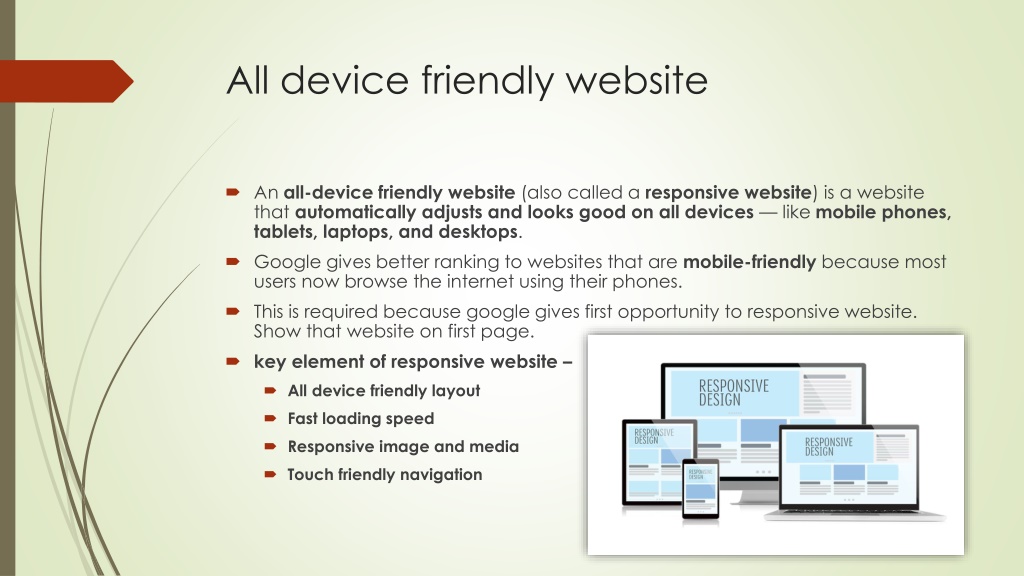 All device friendly website

An all-device friendly website (also called a responsive website) is a website that automatically adjusts and looks good on all devices — like mobile phones, tablets, laptops, and desktops.

Google gives better ranking to websites that are mobile-friendly because most users now browse the internet using their phones.

This is required because google gives first opportunity to responsive website. Show that website on first page.

key element of responsive website –

All device friendly layout

Fast loading speed

Responsive image and media

Touch friendly navigation

RESPONSIVE DESIGN

RESPONSIVE DESIGN

RESPONSIVE DESIGN

RESPONSIVE DESIGN